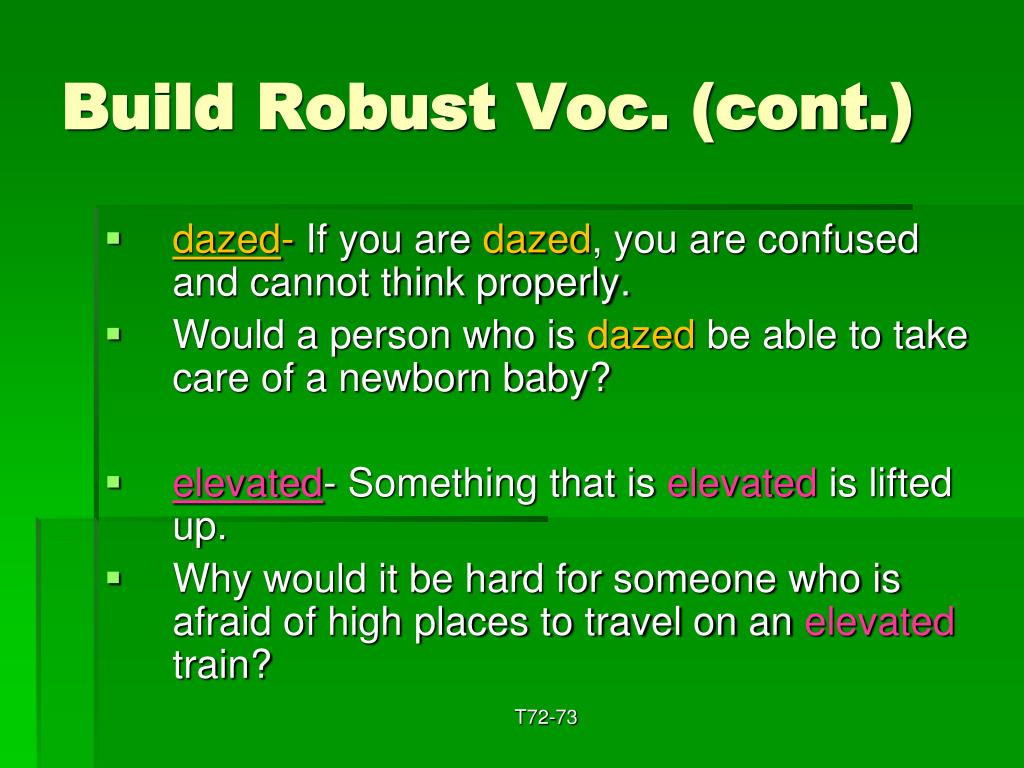 Build Robust Voc. (cont.)

- dazed- If you are dazed, you are confused and cannot think properly.
- Would a person who is dazed be able to take care of a newborn baby?

- elevated- Something that is elevated is lifted up.
- Why would it be hard for someone who is afraid of high places to travel on an elevated train?

T72-73